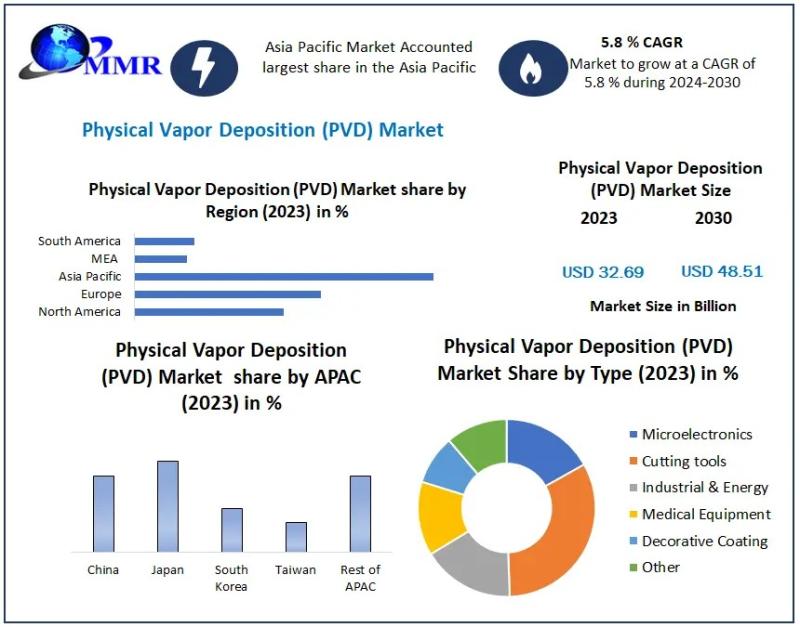 MMR

Asia Pacific Market Accounted largest share in the Asia Pacific

5.8 % CAGR
Market to grow at a CAGR of 5.8 % during 2024-2030

Physical Vapor Deposition (PVD) Market

Physical Vapor Deposition (PVD) Market share by Region (2023) in %

South America
MEA
Asia Pacific
Europe
North America

Physical Vapor Deposition (PVD) Market Size

2023
2030

USD 32.69
USD 48.51

Market Size in Billion

Physical Vapor Deposition (PVD) Market share by APAC (2023) in %

China
Japan
South Korea
Taiwan
Rest of APAC

Physical Vapor Deposition (PVD) Market Share by Type (2023) in %

Microelectronics
Cutting tools
Industrial & Energy
Medical Equipment
Decorative Coating
Other